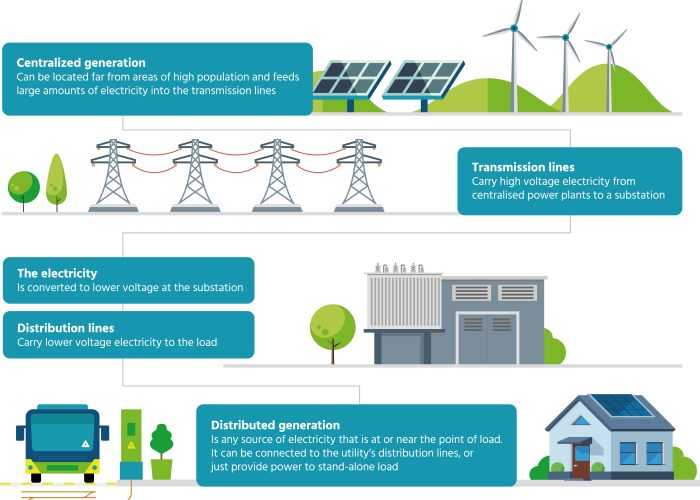 Centralized generation
Can be located far from areas of high population and feeds large amounts of electricity into the transmission lines

Transmission lines
Carry high voltage electricity from centralised power plants to a substation

The electricity
Is converted to lower voltage at the substation

Distribution lines
Carry lower voltage electricity to the load

Distributed generation
Is any source of electricity that is at or near the point of load. It can be connected to the utility's distribution lines, or just provide power to stand-alone load